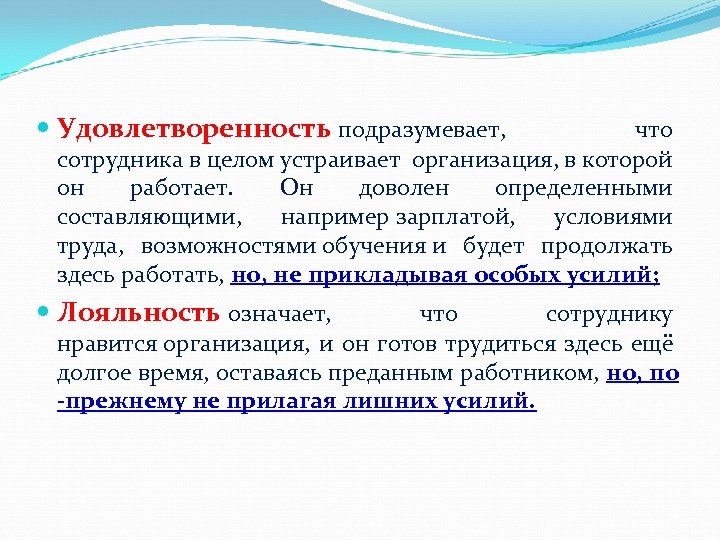 Удовлетворенность подразумевает, что сотрудника в целом устраивает организация, в которой он работает. Он доволен определенными составляющими, например зарплатой, условиями труда, возможностями обучения и будет продолжать здесь работать, но, не прикладывая особых усилий;

Лояльность означает, что сотруднику нравится организация, и он готов трудиться здесь ещё долгое время, оставаясь преданным работником, но, по -прежнему не прилагая лишних усилий.